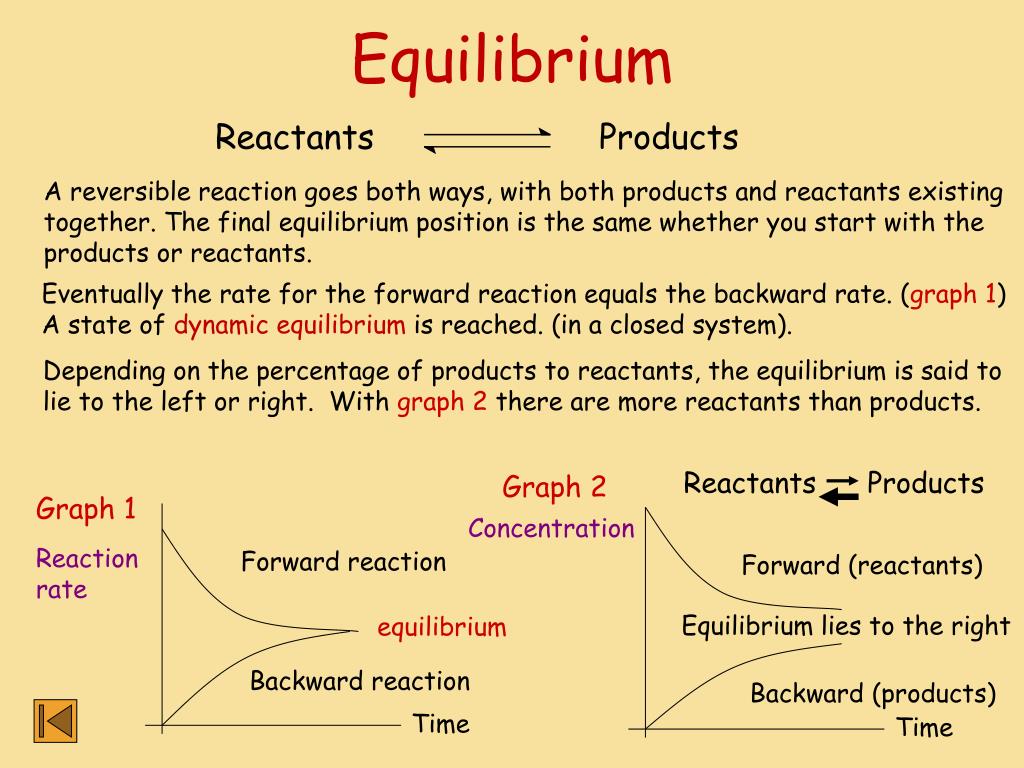 Equilibrium

Reactants $\rightleftharpoons$ Products

A reversible reaction goes both ways, with both products and reactants existing together. The final equilibrium position is the same whether you start with the products or reactants.

Eventually the rate for the forward reaction equals the backward rate. (graph 1) A state of dynamic equilibrium is reached. (in a closed system).

Depending on the percentage of products to reactants, the equilibrium is said to lie to the left or right. With graph 2 there are more reactants than products.

Graph 1

Reaction rate

Forward reaction

equilibrium

Backward reaction

Time

Graph 2

Concentration

Reactants $\rightleftharpoons$ Products

Forward (reactants)

Equilibrium lies to the right

Backward (products)

Time